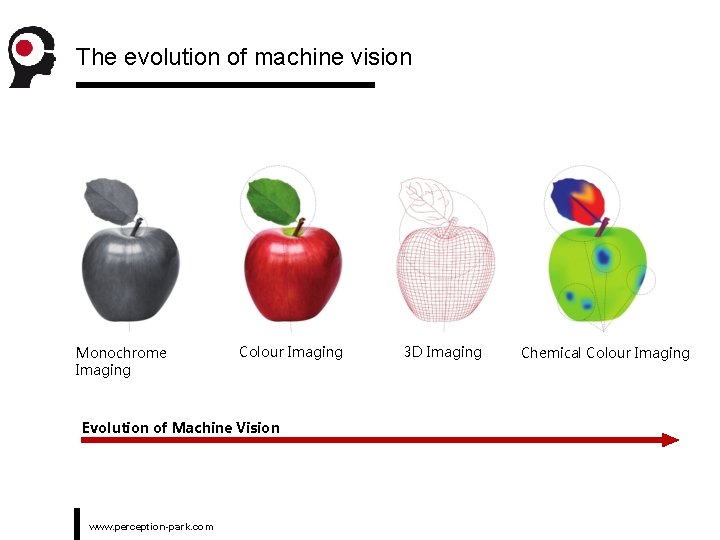 The evolution of machine vision

Monochrome Imaging

Colour Imaging

3D Imaging

Chemical Colour Imaging

Evolution of Machine Vision

www.perception-park.com